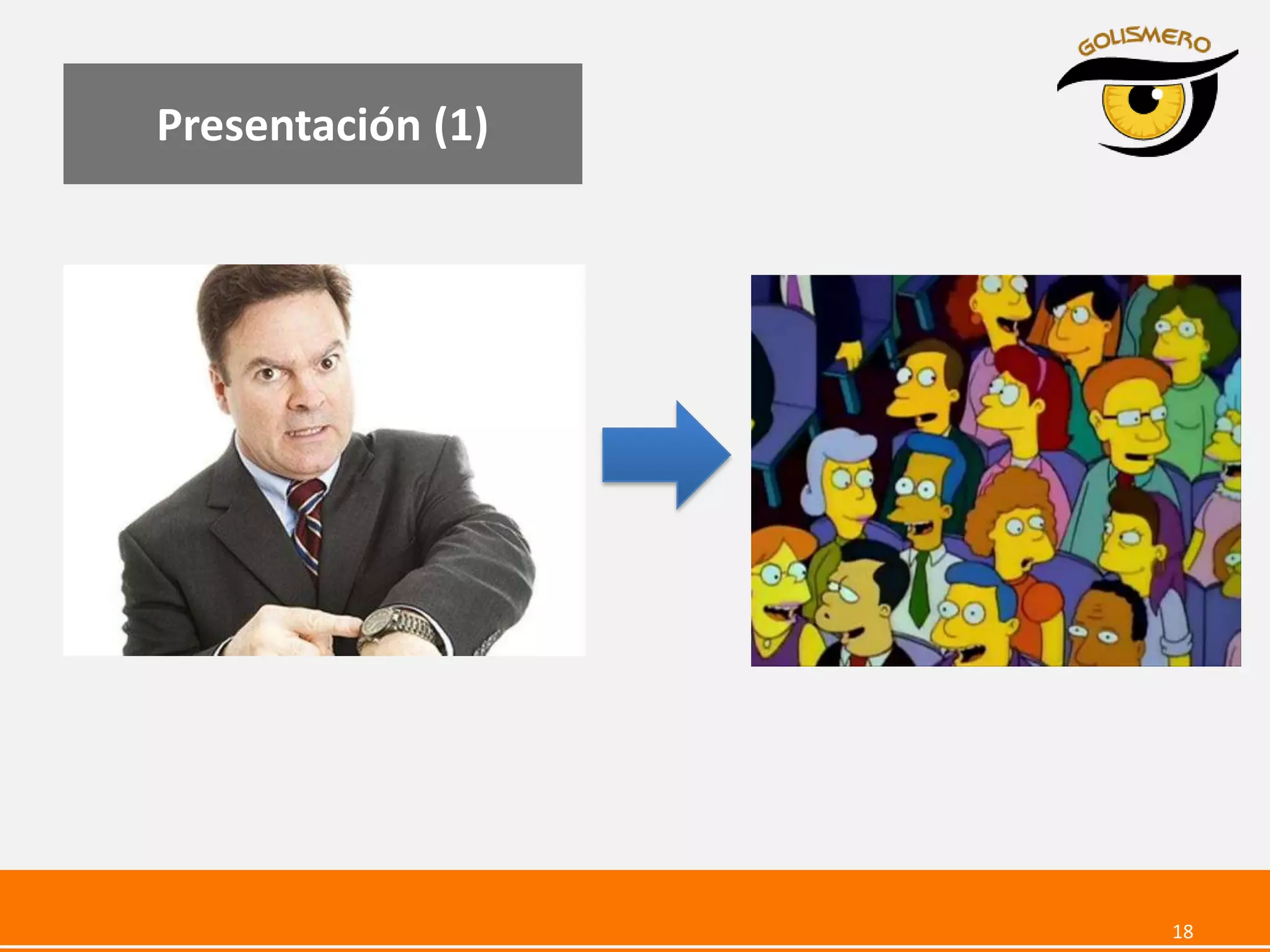 Presentación (1)

GOLISMERO

18